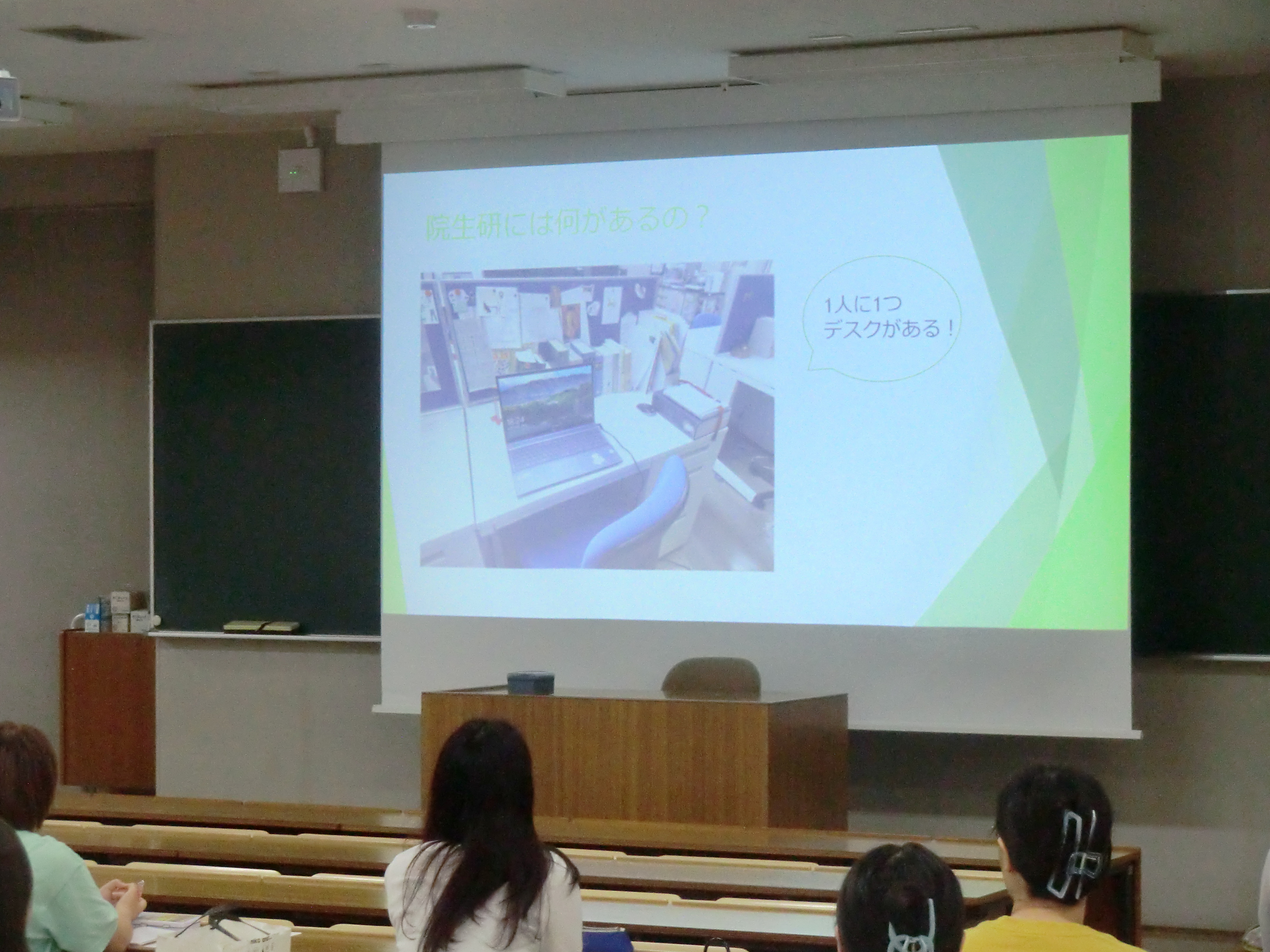 院生研には何があるの？

1人に1つ
デスクがある！